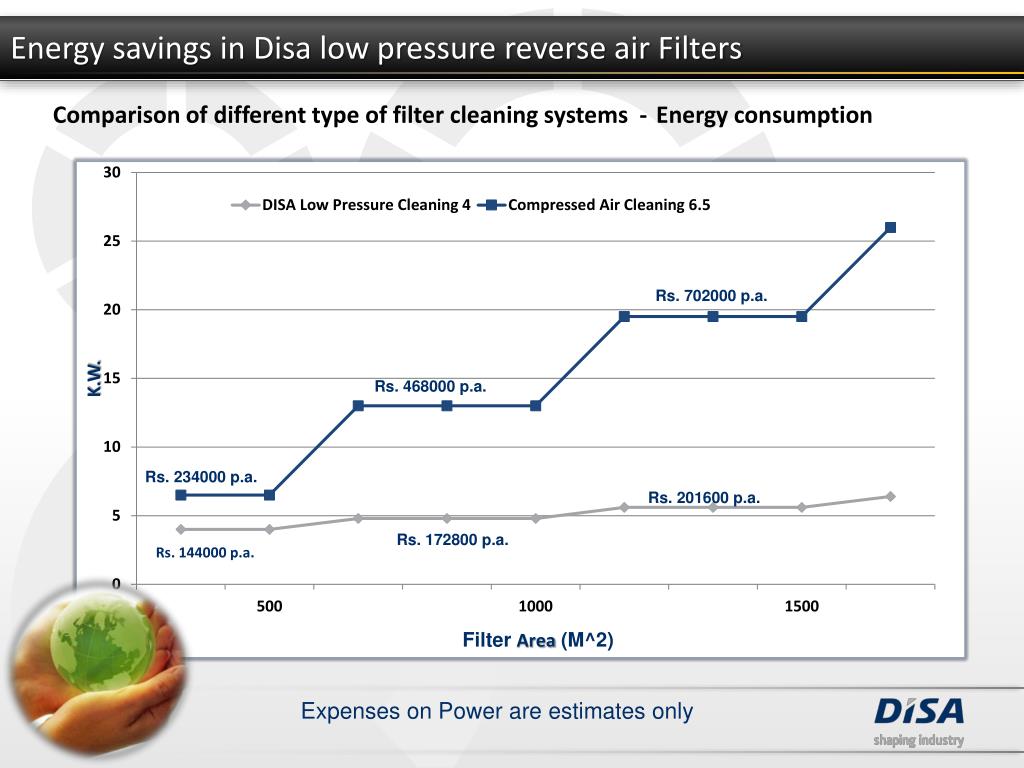 Energy savings in Disa low pressure reverse air Filters

Comparison of different type of filter cleaning systems - Energy consumption

30
25
20
15
10
5
0

K.W.

DISA Low Pressure Cleaning 4
Compressed Air Cleaning 6.5

Rs. 702000 p.a.
Rs. 468000 p.a.
Rs. 234000 p.a.
Rs. 201600 p.a.
Rs. 172800 p.a.
Rs. 144000 p.a.

500
1000
1500

Filter Area (M^2)

Expenses on Power are estimates only

DISA
shaping industry